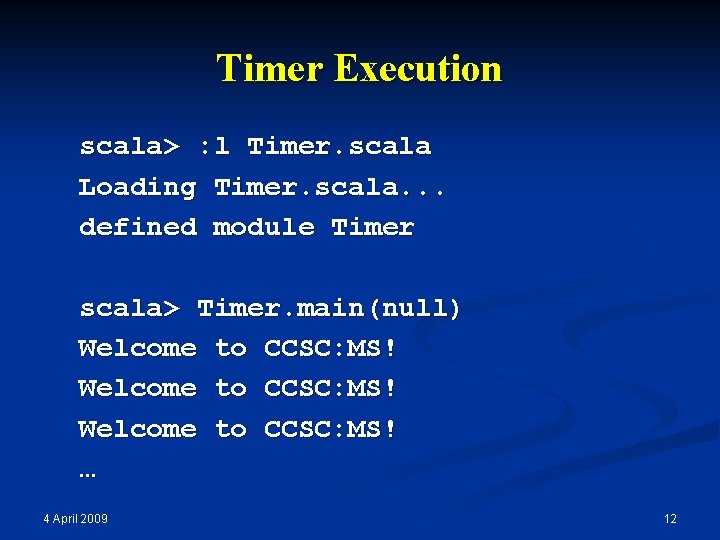 Timer Execution

scala> :l Timer.scala
Loading Timer.scala...
defined module Timer

scala> Timer.main(null)
Welcome to CCSC:MS!
Welcome to CCSC:MS!
Welcome to CCSC:MS!
…

4 April 2009

12